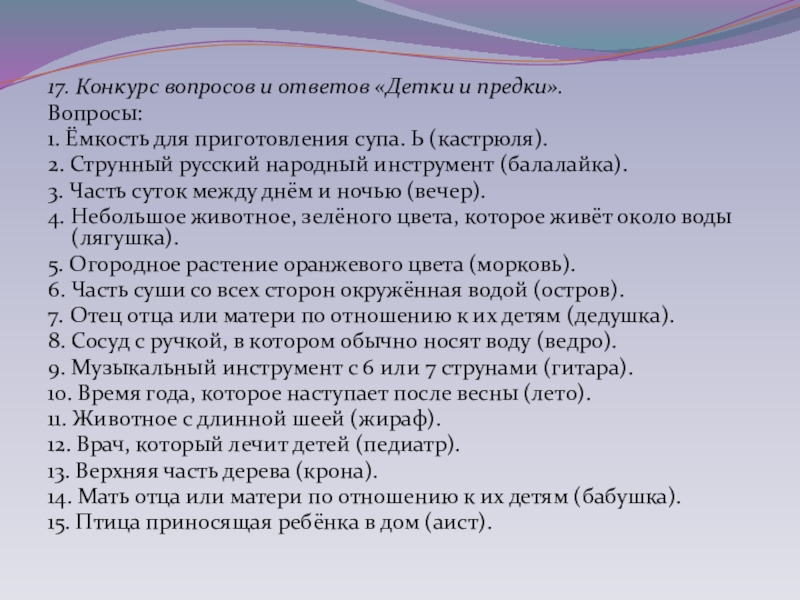 17. Конкурс вопросов и ответов «Детки и предки».
Вопросы:
1. Ёмкость для приготовления супа. Ь (кастрюля).
2. Струнный русский народный инструмент (балалайка).
3. Часть суток между днём и ночью (вечер).
4. Небольшое животное, зелёного цвета, которое живёт около воды (лягушка).
5. Огородное растение оранжевого цвета (морковь).
6. Часть суши со всех сторон окружённая водой (остров).
7. Отец отца или матери по отношению к их детям (дедушка).
8. Сосуд с ручкой, в котором обычно носят воду (ведро).
9. Музыкальный инструмент с 6 или 7 струнами (гитара).
10. Время года, которое наступает после весны (лето).
11. Животное с длинной шеей (жираф).
12. Врач, который лечит детей (педиатр).
13. Верхняя часть дерева (крона).
14. Мать отца или матери по отношению к их детям (бабушка).
15. Птица приносящая ребёнка в дом (аист).